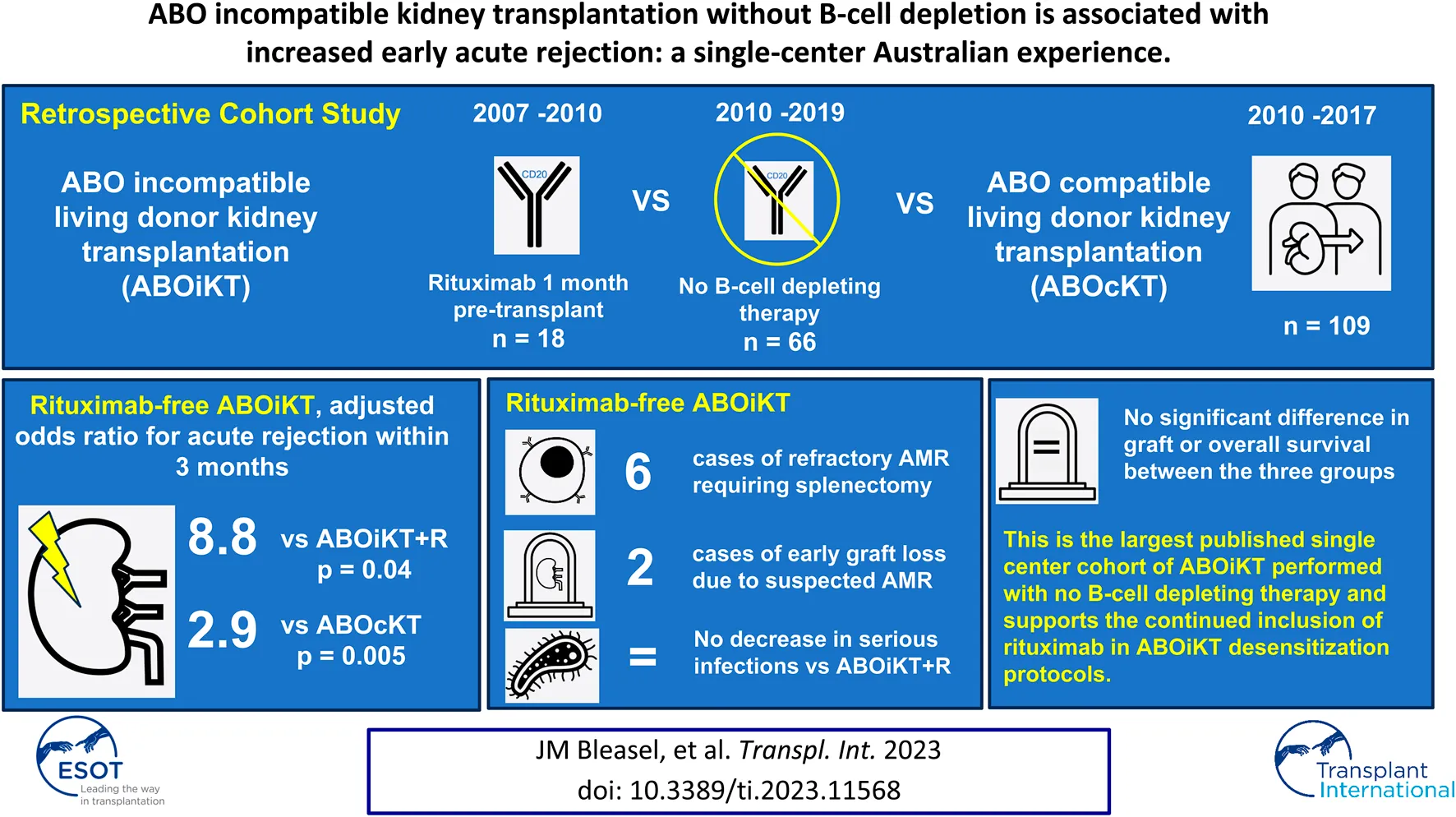 ABO incompatible kidney transplantation without B-cell depletion is associated with increased early acute rejection: a single-center Australian experience.

Retrospective Cohort Study

ABO incompatible living donor kidney transplantation (ABOiKT)

2007 -2010

CD20

Rituximab 1 month pre-transplant
n = 18

VS

2010 -2019

CD20

No B-cell depleting therapy
n = 66

VS

ABO compatible living donor kidney transplantation (ABOcKT)

2010 -2017

n = 109

Rituximab-free ABOiKT, adjusted odds ratio for acute rejection within 3 months

8.8 vs ABOiKT+R
p = 0.04

2.9 vs ABOcKT
p = 0.005

Rituximab-free ABOiKT

6 cases of refractory AMR requiring splenectomy

2 cases of early graft loss due to suspected AMR

= No decrease in serious infections vs ABOiKT+R

No significant difference in graft or overall survival between the three groups

This is the largest published single center cohort of ABOiKT performed with no B-cell depleting therapy and supports the continued inclusion of rituximab in ABOiKT desensitization protocols.

ESOT
Leading the way in transplantation

JM Bleasel, et al. Transpl. Int. 2023
doi: 10.3389/ti.2023.11568

Transplant International